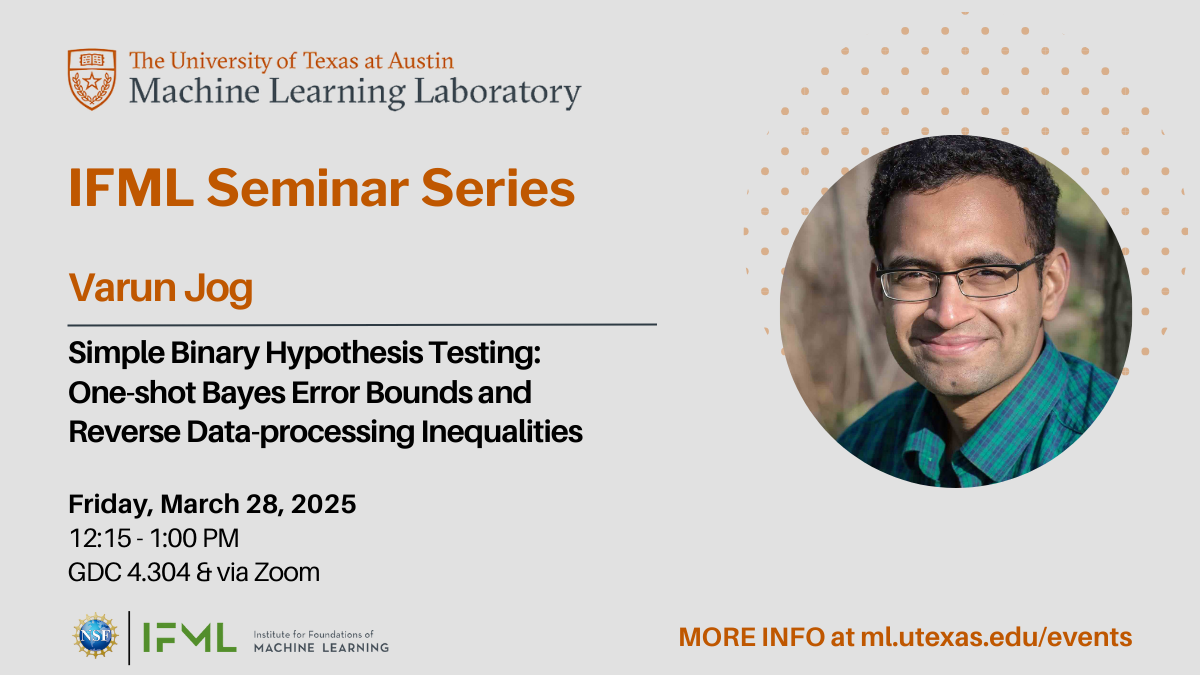 The University of Texas at Austin
Machine Learning Laboratory

IFML Seminar Series

Varun Jog

Simple Binary Hypothesis Testing: One-shot Bayes Error Bounds and Reverse Data-processing Inequalities

Friday, March 28, 2025
12:15 - 1:00 PM
GDC 4.304 & via Zoom

NSF

IFML Institute for Foundations of MACHINE LEARNING

MORE INFO at ml.utexas.edu/events